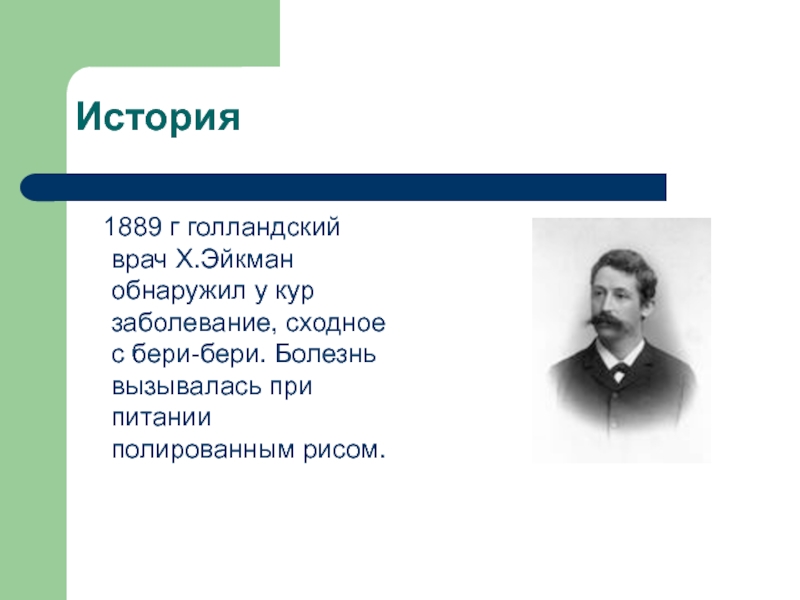 История

1889 г голландский врач Х.Эйкман обнаружил у кур заболевание, сходное с бери-бери. Болезнь вызывалась при питании полированным рисом.